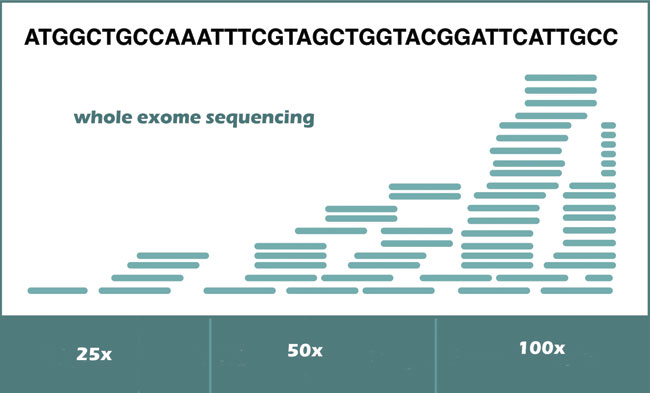 ATGGCTGCCAAATTTCGTAGCTGGTACGGATTCATTGCC

whole exome sequencing

25x

50x

100x